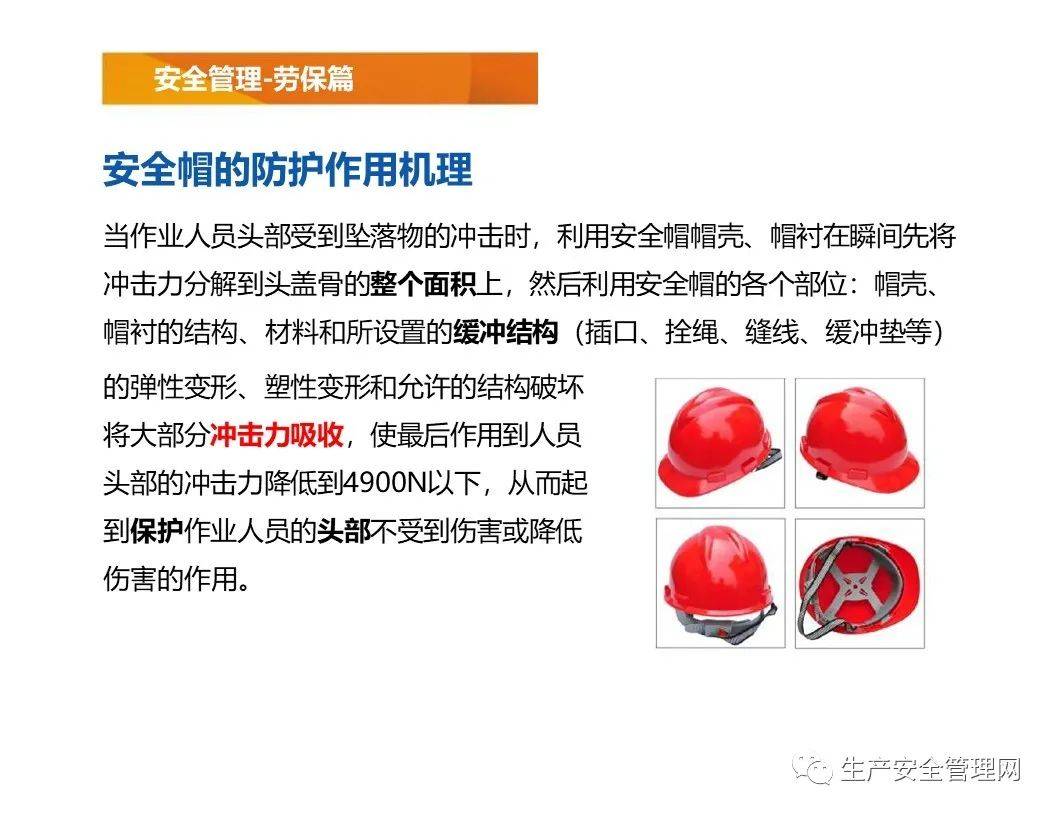 安全管理-劳保篇

安全帽的防护作用机理

当作业人员头部受到坠落物的冲击时，利用安全帽帽壳、帽衬在瞬间先将冲击力分解到头盖骨的整个面积上，然后利用安全帽的各个部位：帽壳、帽衬的结构、材料和所设置的缓冲结构（插口、拴绳、缝线、缓冲垫等）的弹性变形、塑性变形和允许的结构破坏将大部分冲击力吸收，使最后作用到人员头部的冲击力降低到4900N以下，从而起到保护作业人员的头部不受到伤害或降低伤害的作用。

生产安全管理网